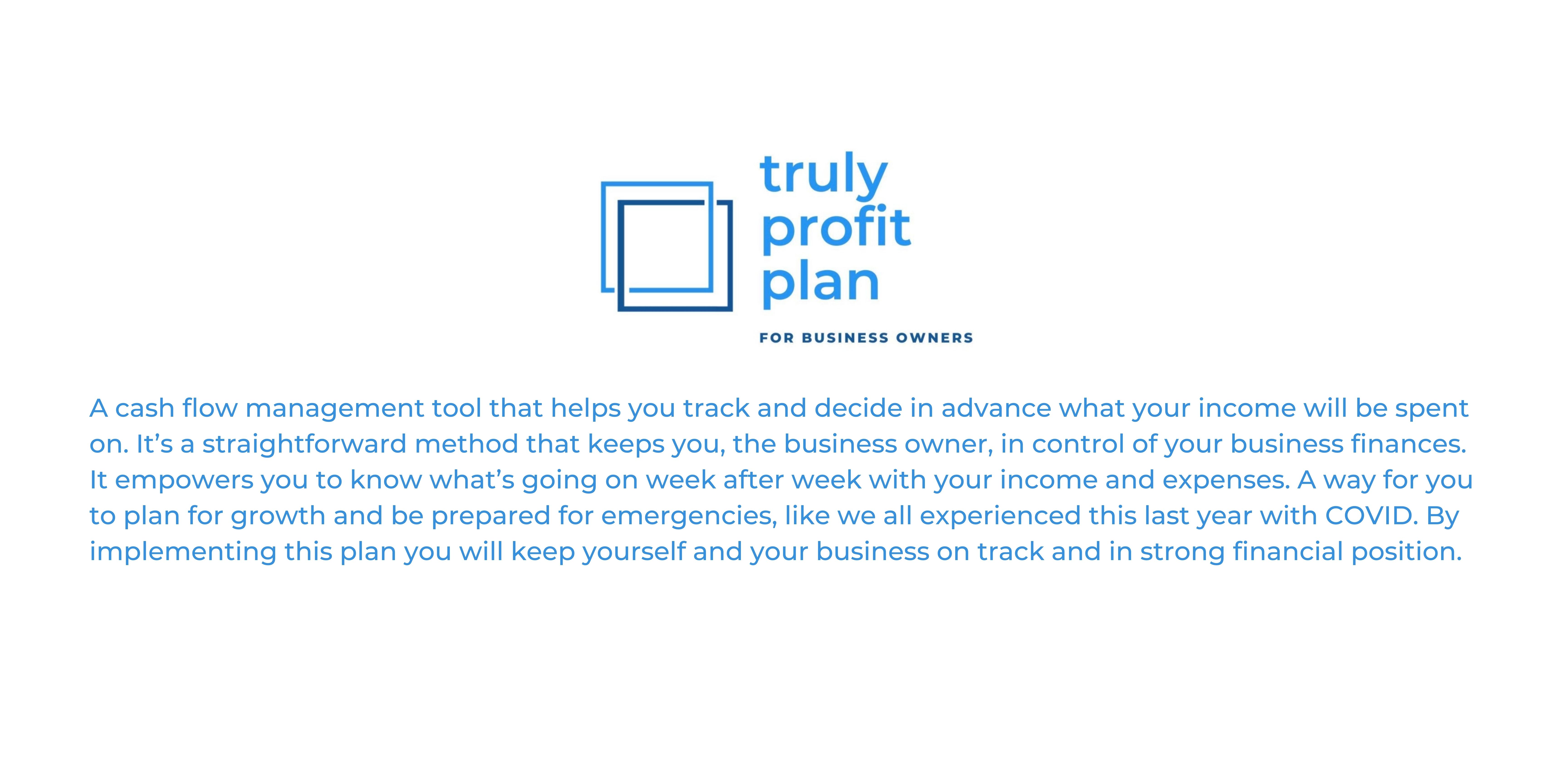 truly
profit
plan

FOR BUSINESS OWNERS

A cash flow management tool that helps you track and decide in advance what your income will be spent on. It’s a straightforward method that keeps you, the business owner, in control of your business finances. It empowers you to know what’s going on week after week with your income and expenses. A way for you to plan for growth and be prepared for emergencies, like we all experienced this last year with COVID. By implementing this plan you will keep yourself and your business on track and in strong financial position.